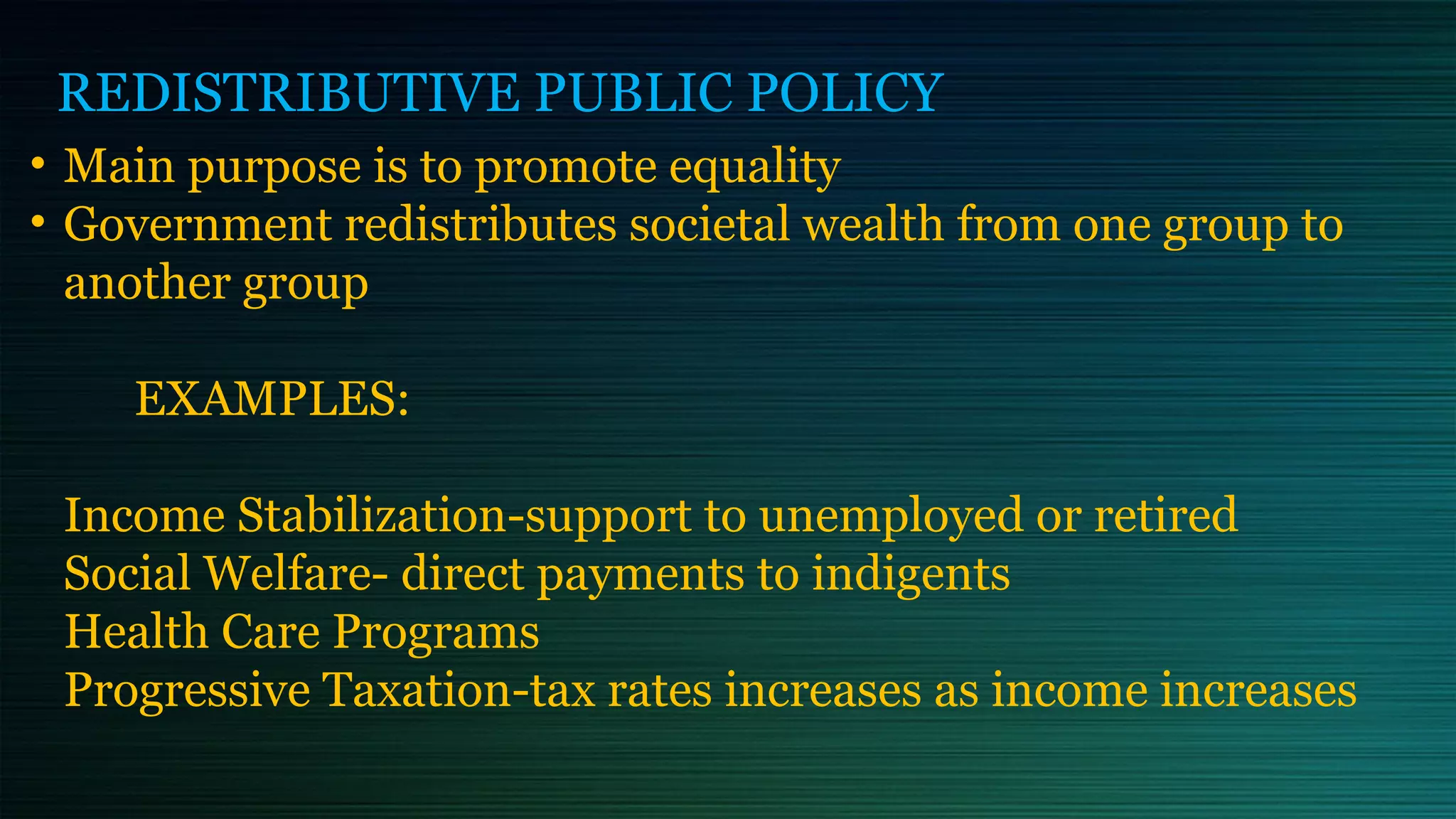 REDISTRIBUTIVE PUBLIC POLICY

• Main purpose is to promote equality
• Government redistributes societal wealth from one group to another group

EXAMPLES:

Income Stabilization-support to unemployed or retired
Social Welfare- direct payments to indigents
Health Care Programs
Progressive Taxation-tax rates increases as income increases